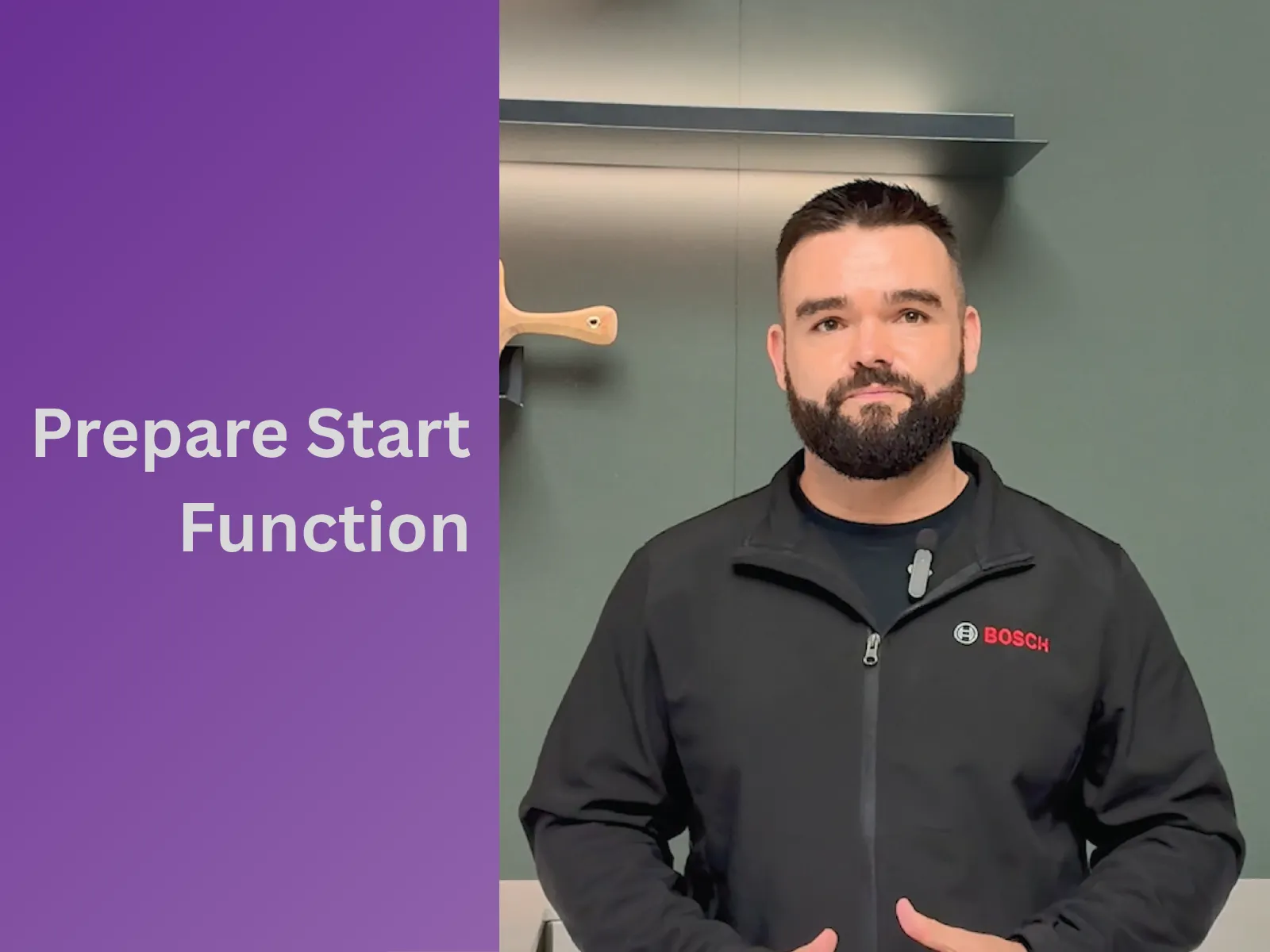 Prepare Start Function

BOSCH